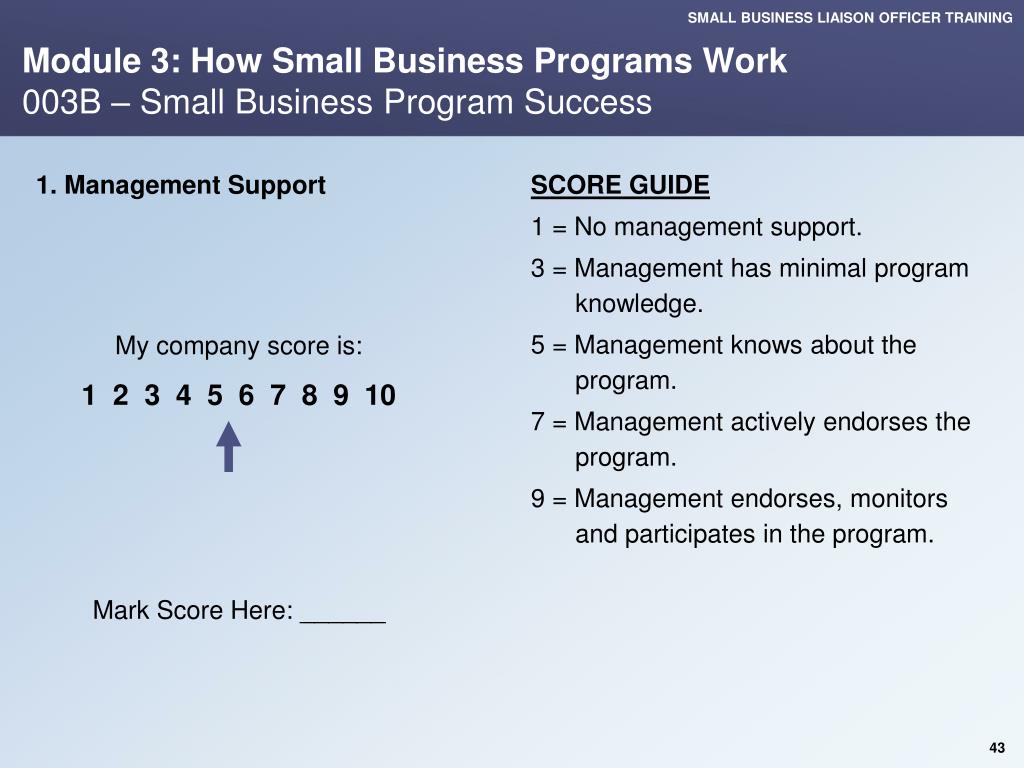 SMALL BUSINESS LIAISON OFFICER TRAINING

Module 3: How Small Business Programs Work
003B – Small Business Program Success

1. Management Support

My company score is:

1 2 3 4 5 6 7 8 9 10

Mark Score Here: ______

SCORE GUIDE

1 = No management support.

3 = Management has minimal program knowledge.

5 = Management knows about the program.

7 = Management actively endorses the program.

9 = Management endorses, monitors and participates in the program.

43